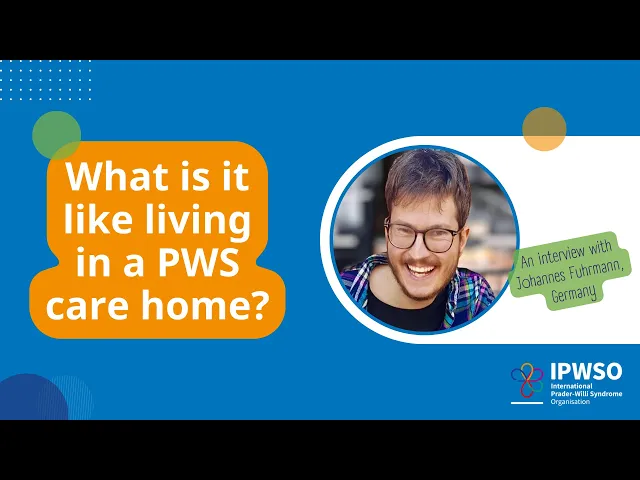 What is it like living in a PWS care home?

An interview with Johannes Fuhrmann, Germany

IPWSO
International Prader-Willi Syndrome Organisation